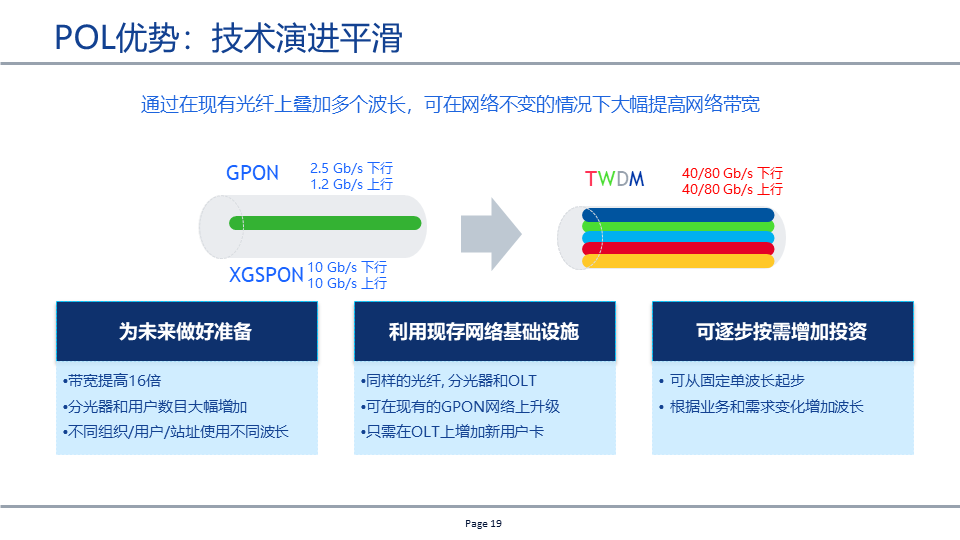 POL优势：技术演进平滑

通过在现有光纤上叠加多个波长，可在网络不变的情况下大幅提高网络带宽

GPON
2.5 Gb/s 下行
1.2 Gb/s 上行

XGSPON
10 Gb/s 下行
10 Gb/s 上行

TWDM
40/80 Gb/s 下行
40/80 Gb/s 上行

为未来做好准备
•带宽提高16倍
•分光器和用户数目大幅增加
•不同组织/用户/站址使用不同波长

利用现存网络基础设施
•同样的光纤, 分光器和OLT
•可在现有的GPON网络上升级
•只需在OLT上增加新用户卡

可逐步按需增加投资
• 可从固定单波长起步
• 根据业务和需求变化增加波长

Page 19